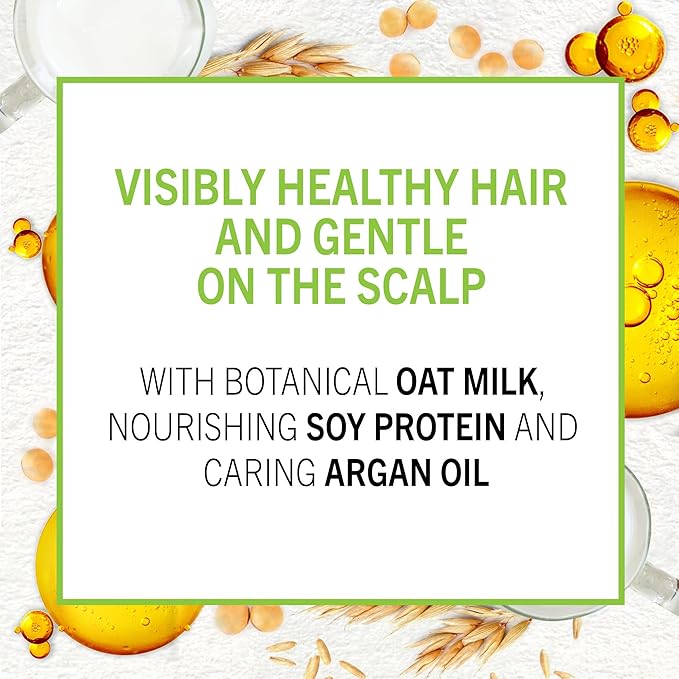 VISIBLY HEALTHY HAIR AND GENTLE ON THE SCALP

WITH BOTANICAL OAT MILK, NOURISHING SOY PROTEIN AND CARING ARGAN OIL